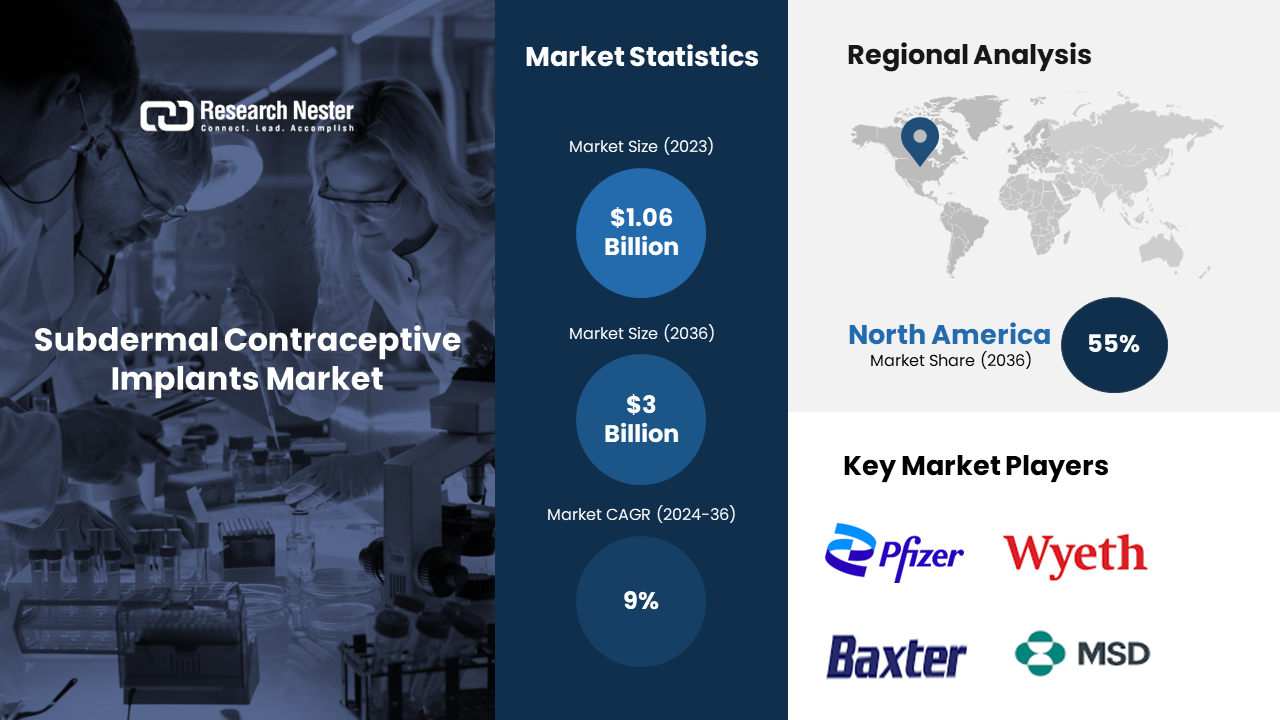 Research Nester
Connect. Lead. Accomplish

Subdermal Contraceptive Implants Market

Market Statistics

Market Size (2023)

$1.06 Billion

Market Size (2036)

$3 Billion

Market CAGR (2024-36)

9%

Regional Analysis

North America
Market Share (2036)

55%

Key Market Players

Pfizer

Wyeth

Baxter

MSD